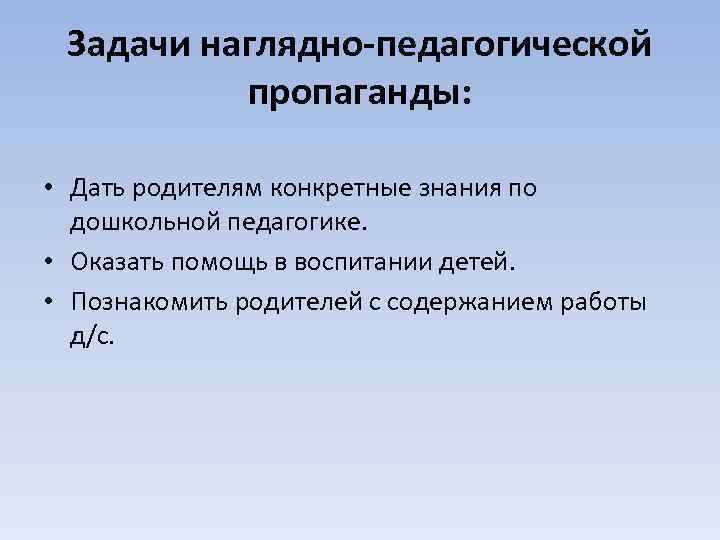 Задачи наглядно-педагогической пропаганды:

• Дать родителям конкретные знания по дошкольной педагогике.
• Оказать помощь в воспитании детей.
• Познакомить родителей с содержанием работы д/с.